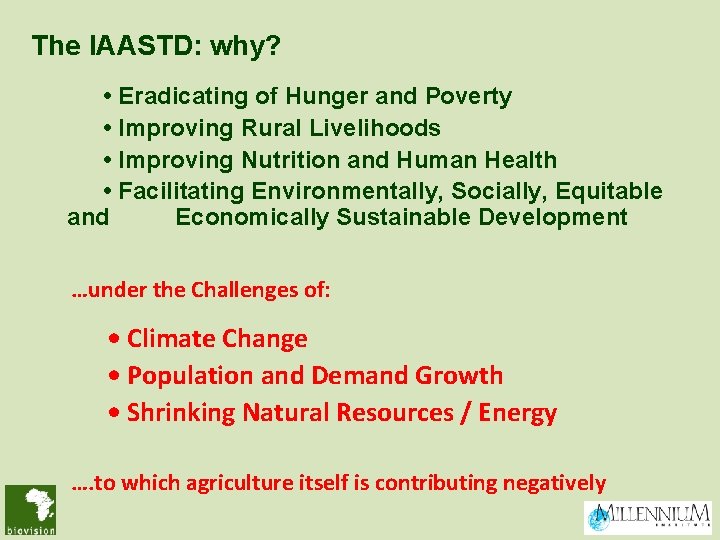 The IAASTD: why?

• Eradicating of Hunger and Poverty
• Improving Rural Livelihoods
• Improving Nutrition and Human Health
• Facilitating Environmentally, Socially, Equitable and Economically Sustainable Development

…under the Challenges of:

• Climate Change
• Population and Demand Growth
• Shrinking Natural Resources / Energy

….to which agriculture itself is contributing negatively

biovision

MILLENNIUM INSTITUTE